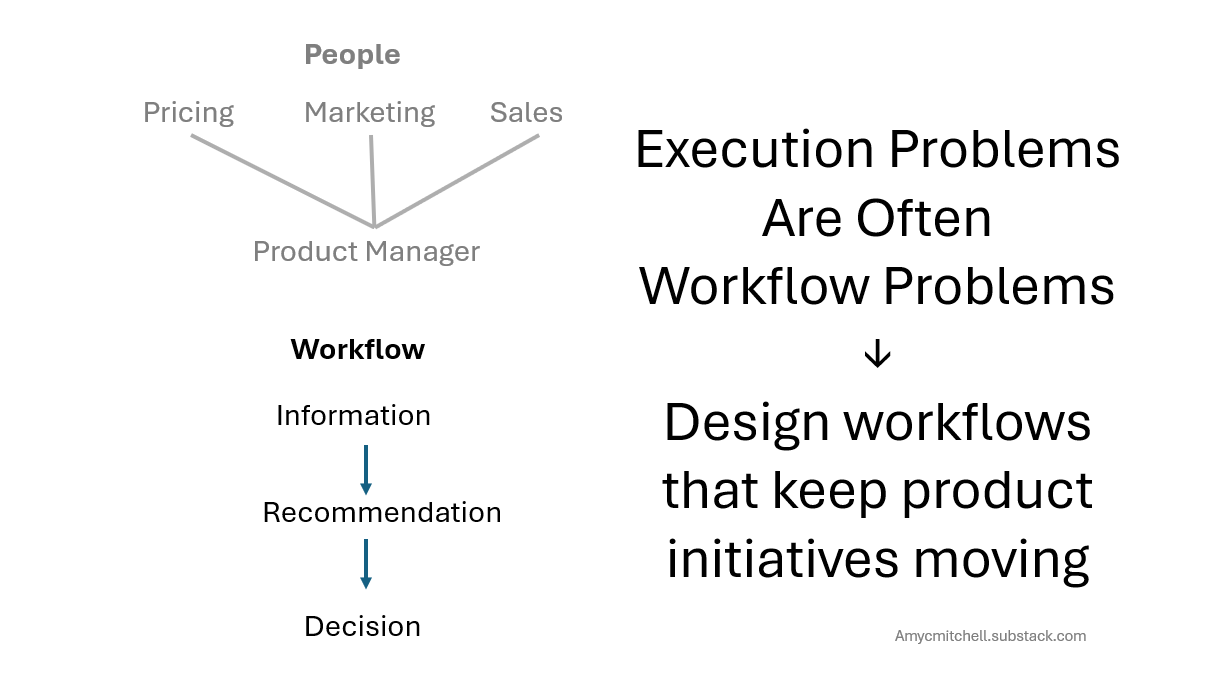 People

Pricing Marketing Sales

Product Manager

Workflow

Information

Recommendation

Decision

Execution Problems Are Often Workflow Problems

↓

Design workflows that keep product initiatives moving

Amycmitchell.substack.com